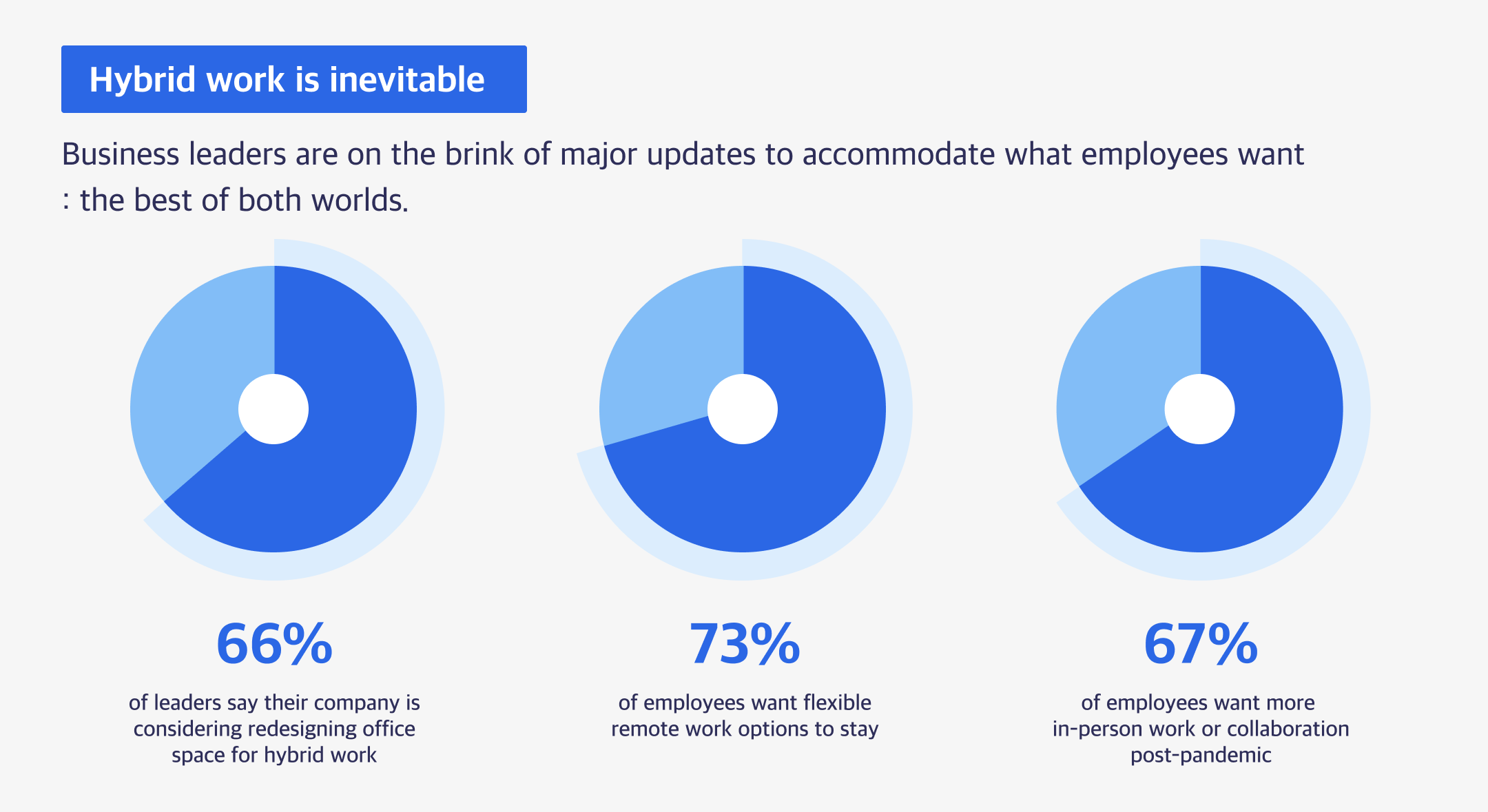 Hybrid work is inevitable

Business leaders are on the brink of major updates to accommodate what employees want : the best of both worlds.

66%

of leaders say their company is considering redesigning office space for hybrid work

73%

of employees want flexible remote work options to stay

67%

of employees want more in-person work or collaboration post-pandemic